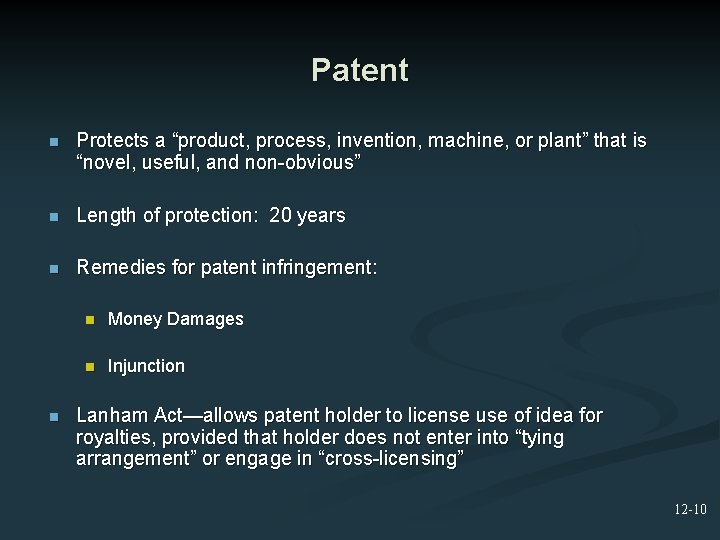 Patent

Protects a “product, process, invention, machine, or plant” that is “novel, useful, and non-obvious”

Length of protection: 20 years

Remedies for patent infringement:

Money Damages

Injunction

Lanham Act—allows patent holder to license use of idea for royalties, provided that holder does not enter into “tying arrangement” or engage in “cross-licensing”

12-10